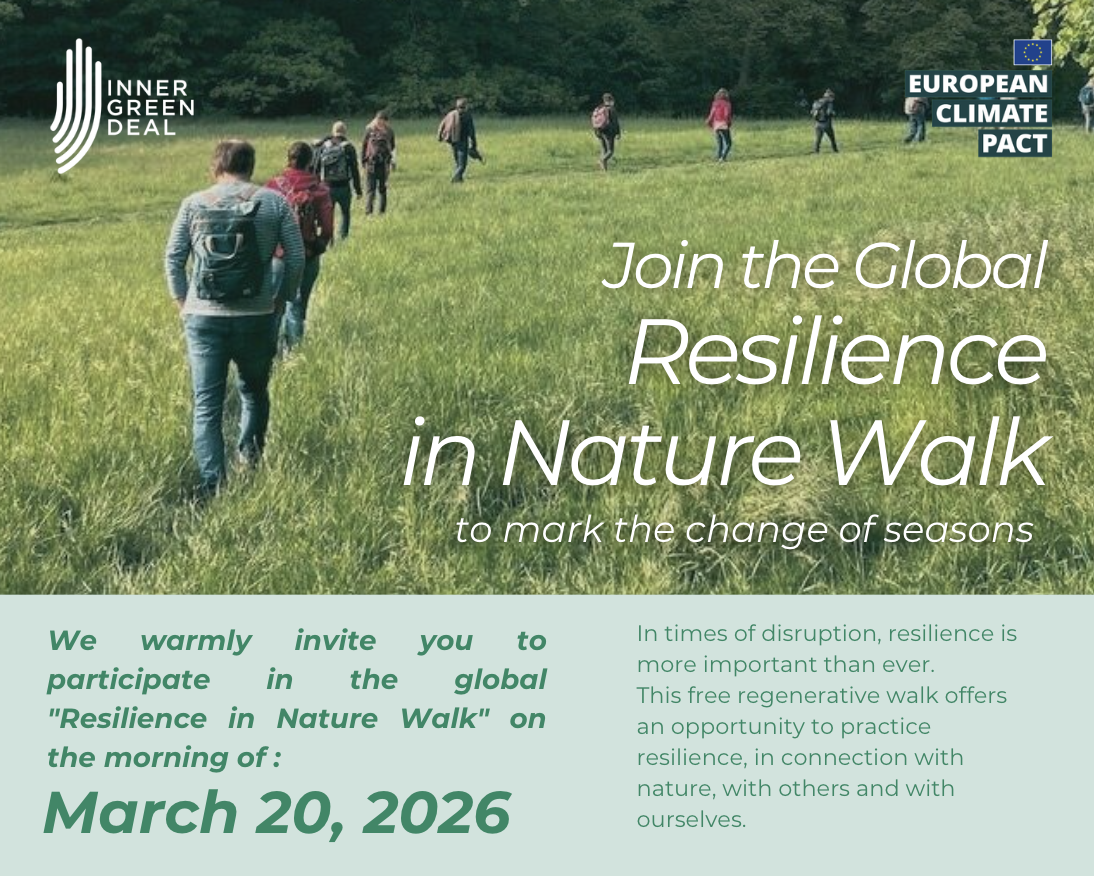 INNER GREEN DEAL

EUROPEAN CLIMATE PACT

Join the Global Resilience in Nature Walk

to mark the change of seasons

We warmly invite you to participate in the global "Resilience in Nature Walk" on the morning of :

March 20, 2026

In times of disruption, resilience is more important than ever.
This free regenerative walk offers an opportunity to practice resilience, in connection with nature, with others and with ourselves.